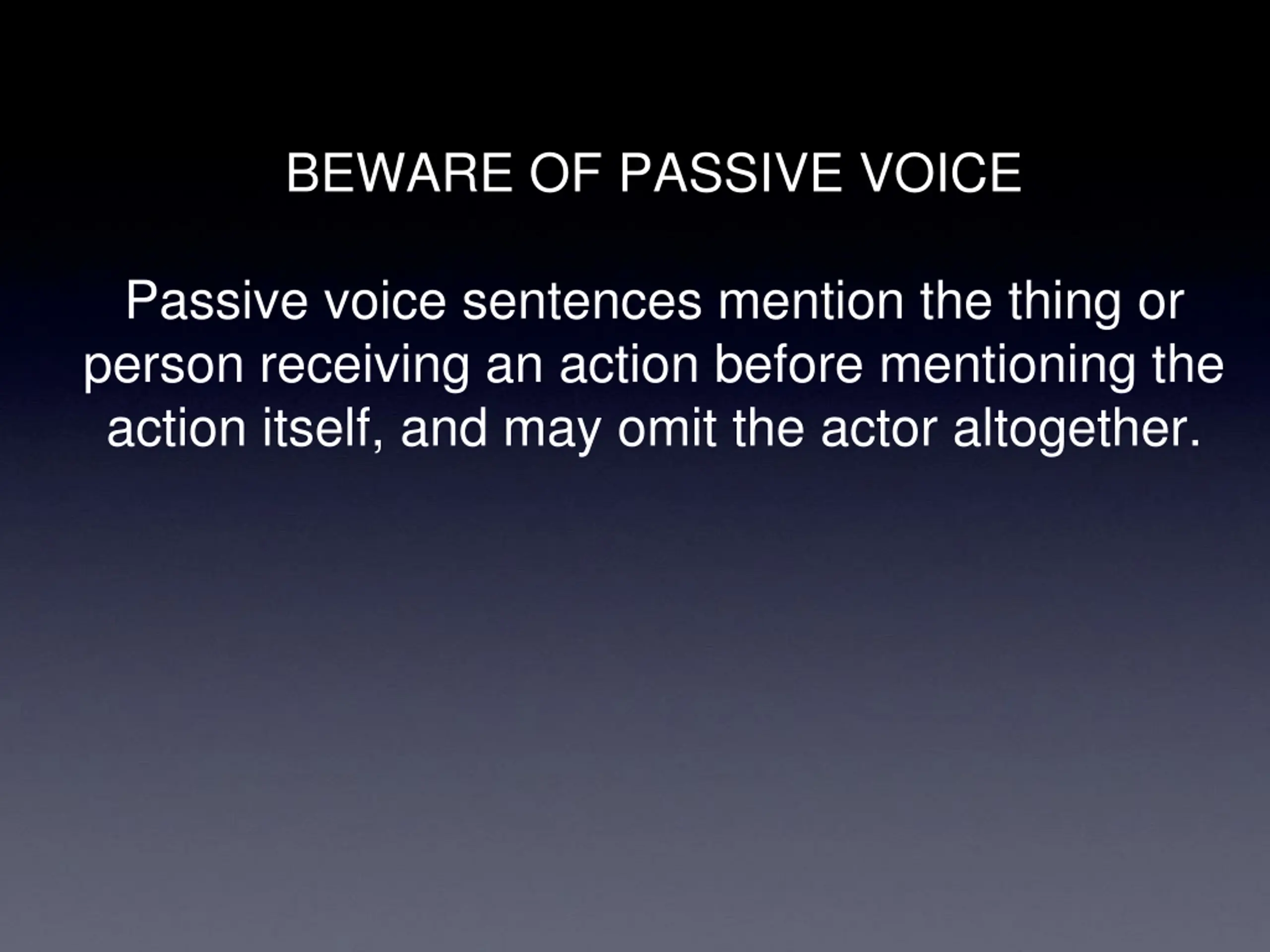 BEWARE OF PASSIVE VOICE

Passive voice sentences mention the thing or person receiving an action before mentioning the action itself, and may omit the actor altogether.